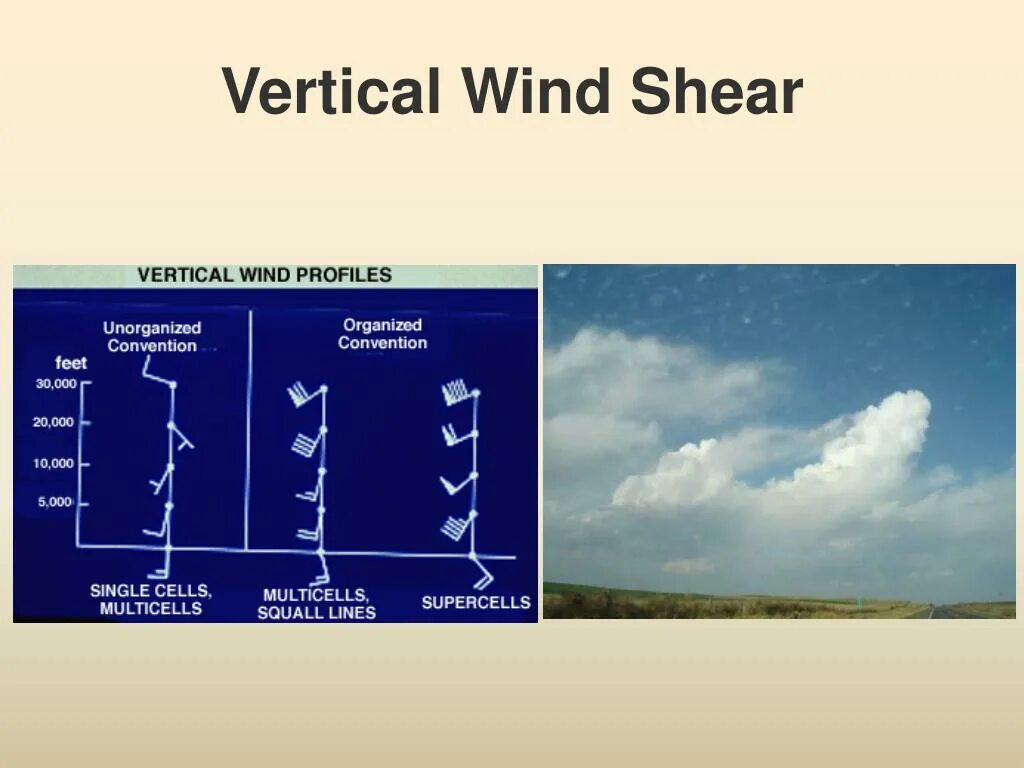 Vertical Wind Shear

VERTICAL WIND PROFILES

Unorganized Convention

Organized Convention

feet

30,000

20,000

10,000

5,000

SINGLE CELLS, MULTICELLS

MULTICELLS, SQUALL LINES

SUPERCELLS